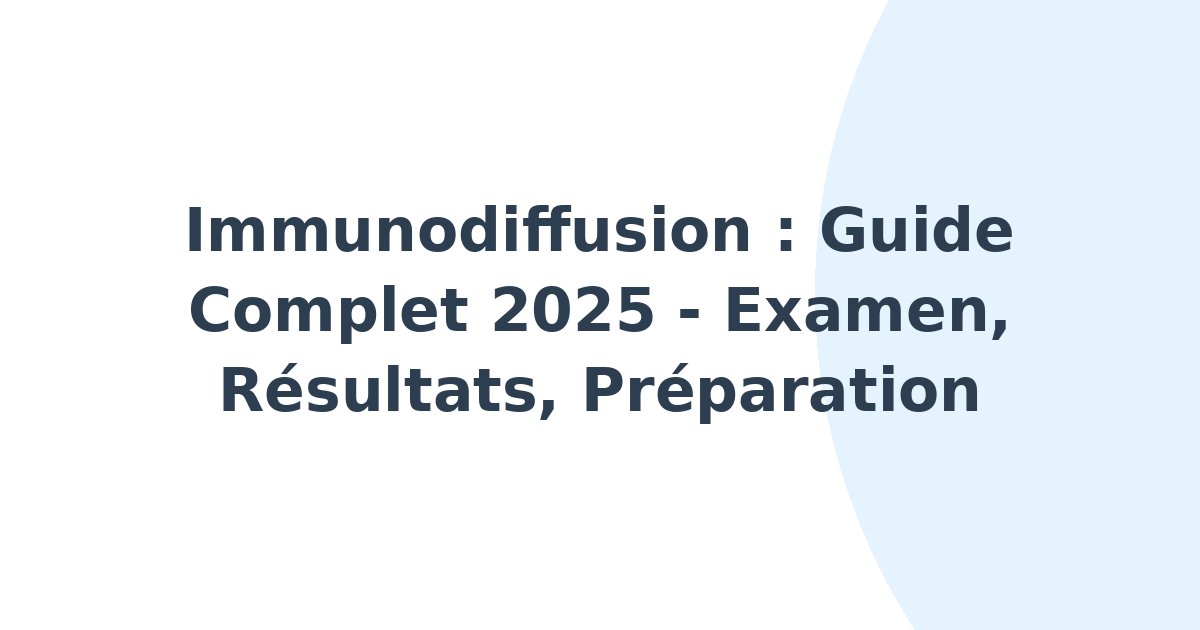 Immunodiffusion : Guide Complet 2025 - Examen, Résultats, Préparation